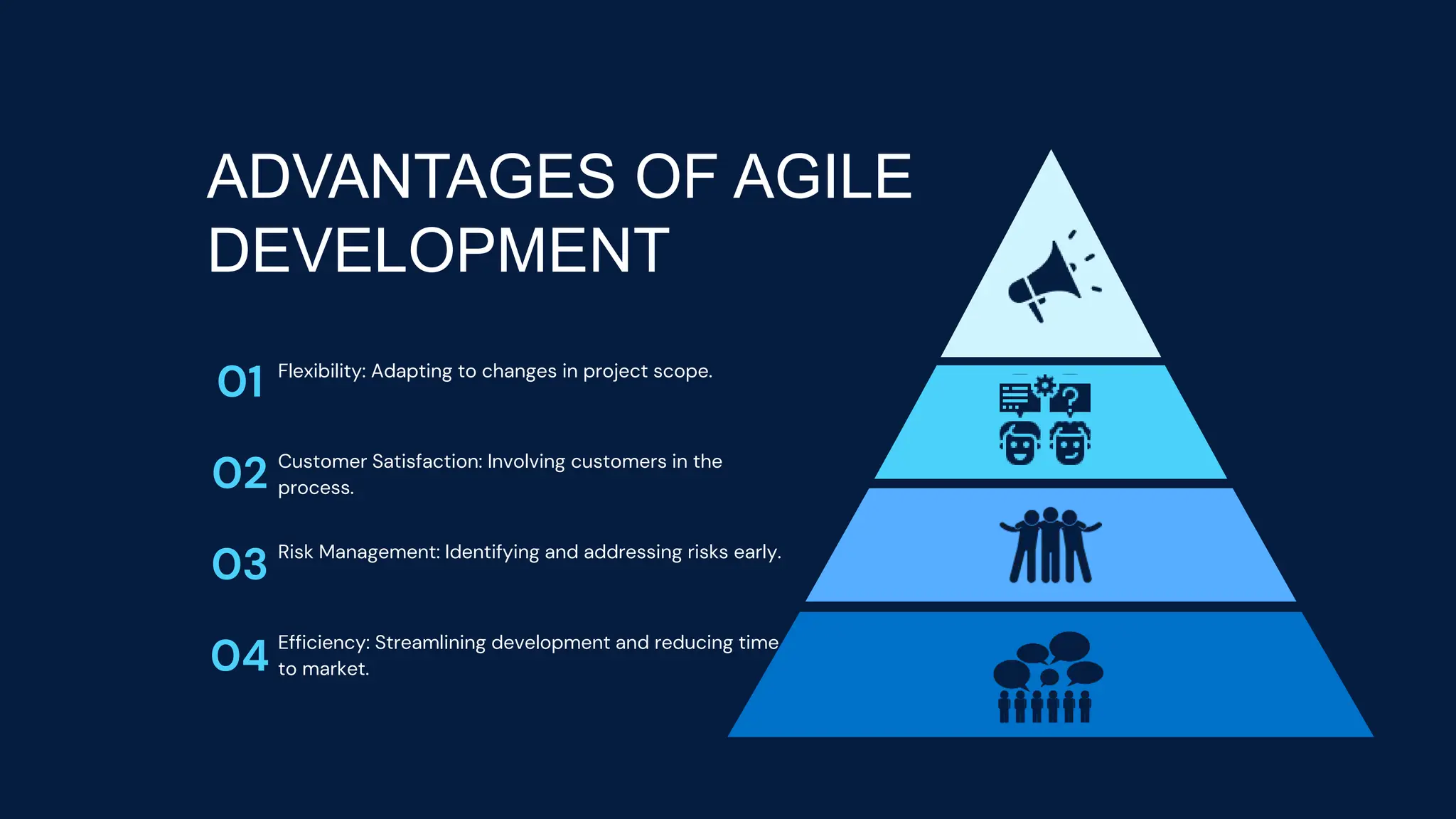 ADVANTAGES OF AGILE DEVELOPMENT

01 Flexibility: Adapting to changes in project scope.

02 Customer Satisfaction: Involving customers in the process.

03 Risk Management: Identifying and addressing risks early.

04 Efficiency: Streamlining development and reducing time to market.